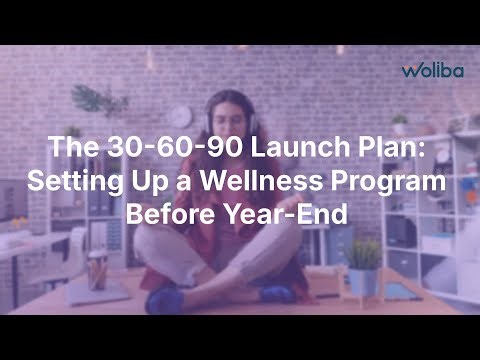 woliba

The 30-60-90 Launch Plan: Setting Up a Wellness Program Before Year-End